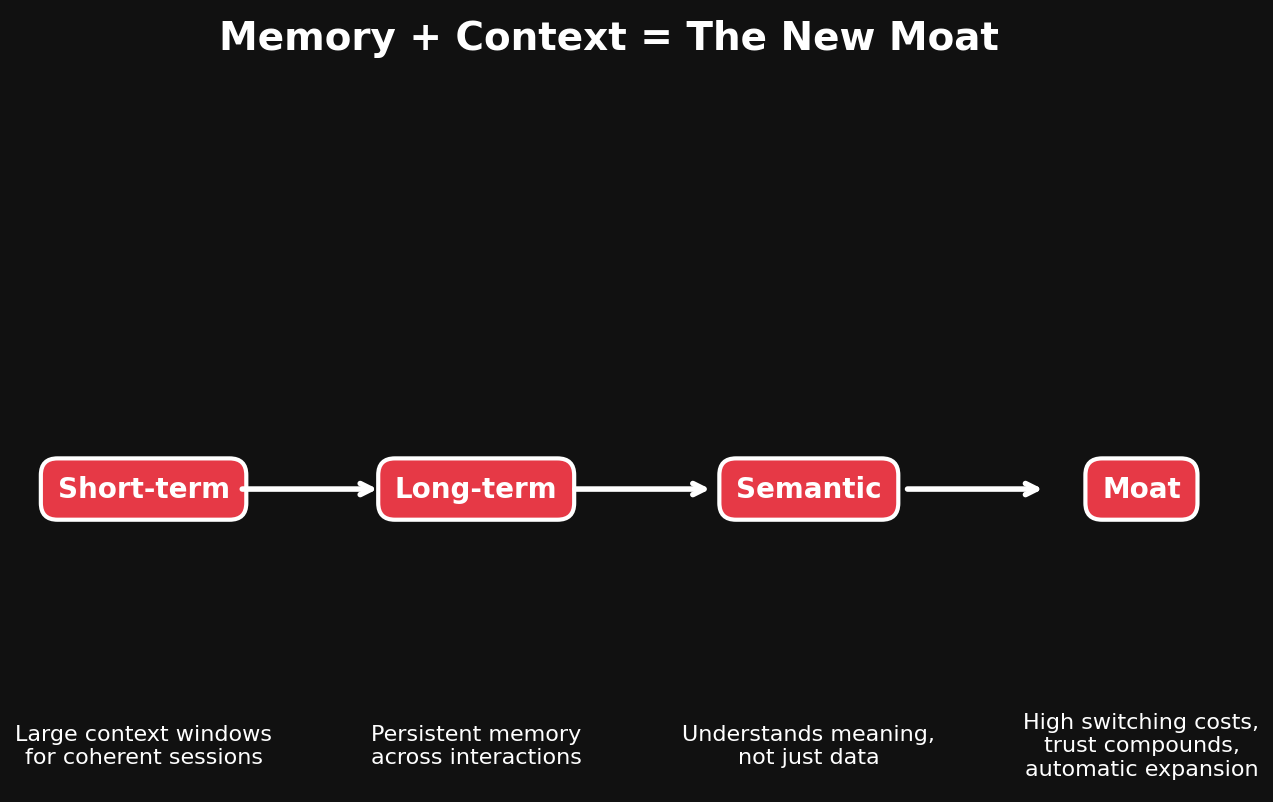 Memory + Context = The New Moat

Short-term

Long-term

Semantic

Moat

Large context windows for coherent sessions

Persistent memory across interactions

Understands meaning, not just data

High switching costs, trust compounds, automatic expansion